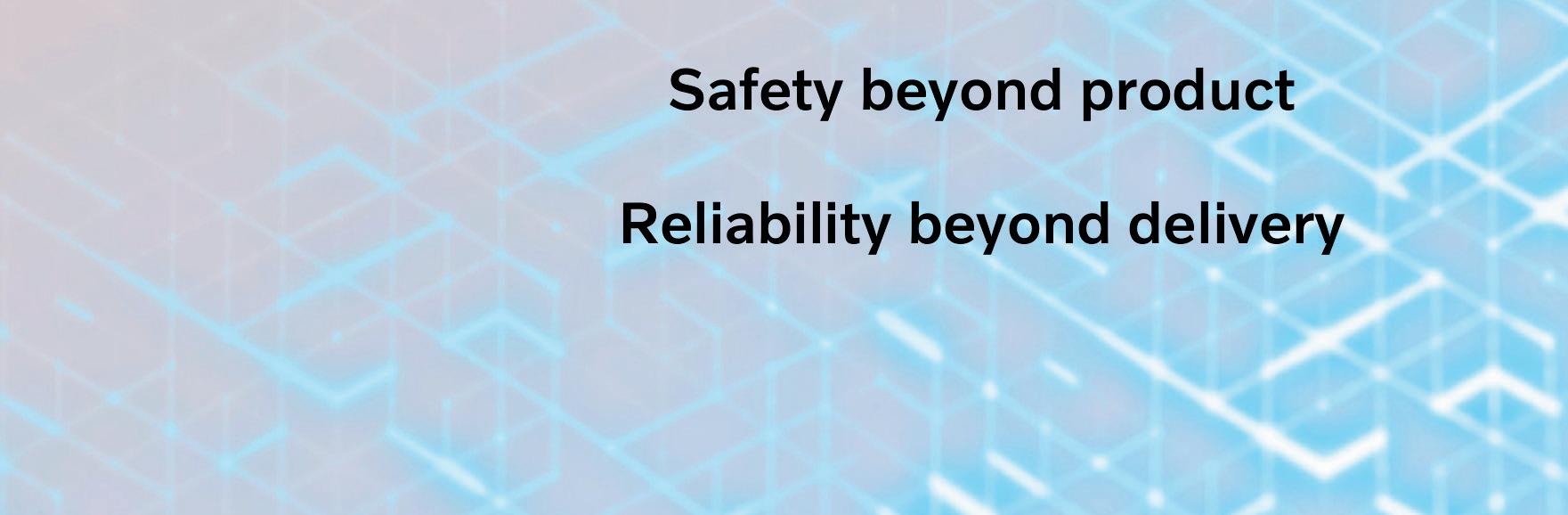 Safety beyond product

Reliability beyond delivery